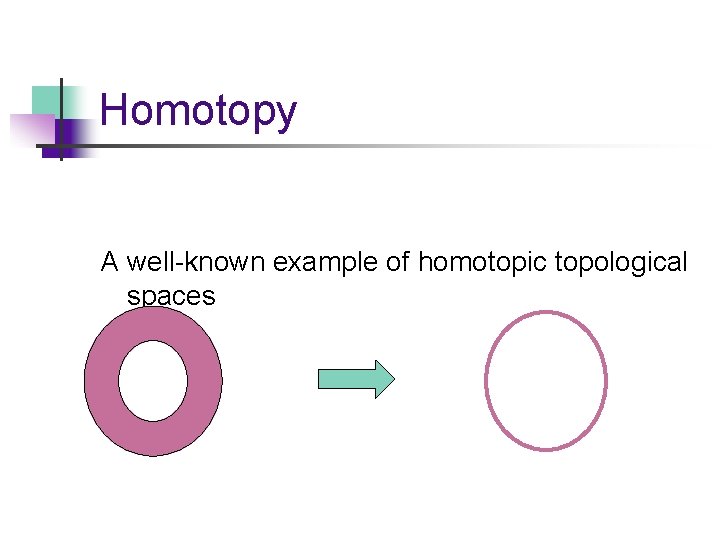 Homotopy

A well-known example of homotopic topological spaces